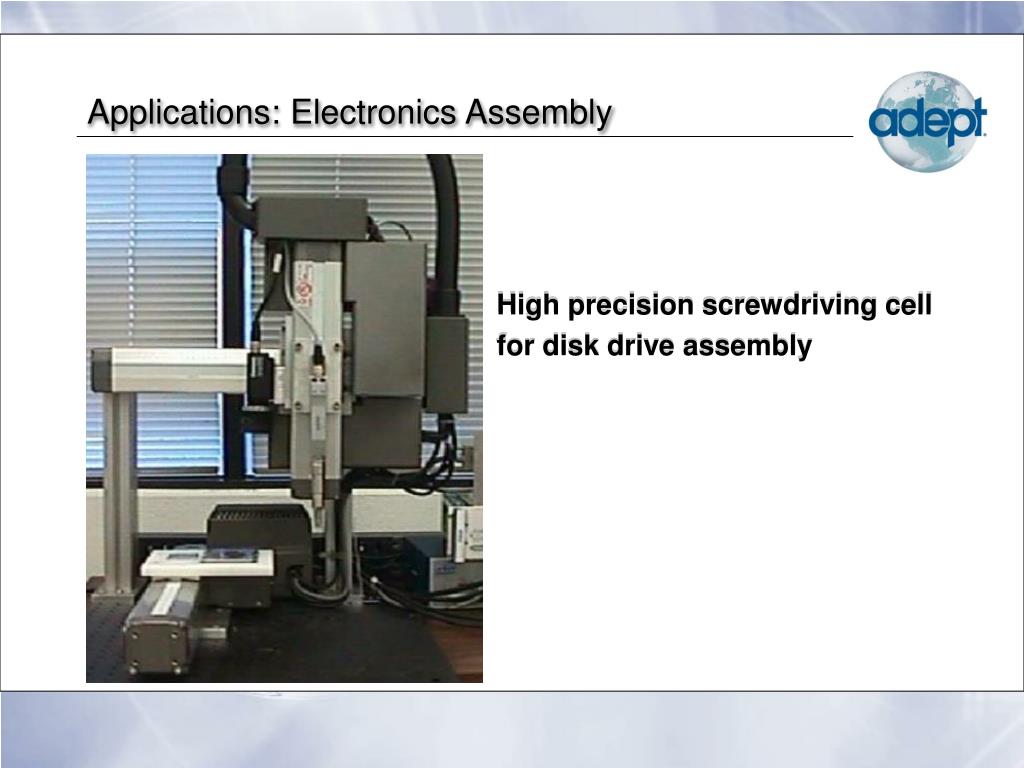 Applications: Electronics Assembly

adept

High precision screwdriving cell for disk drive assembly